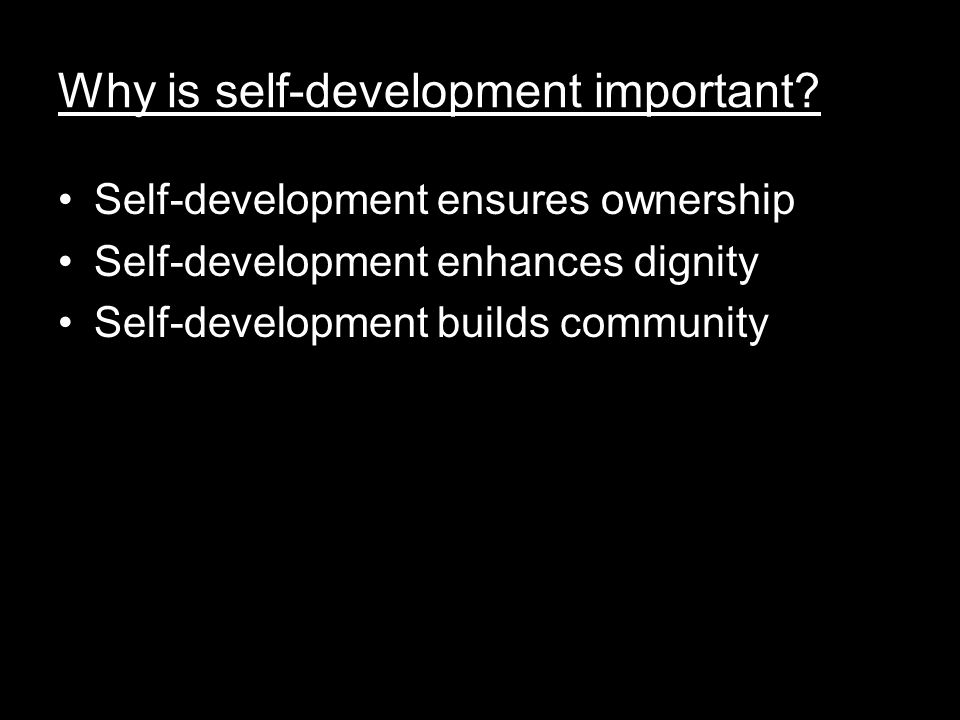 Why is self-development important?

• Self-development ensures ownership
• Self-development enhances dignity
• Self-development builds community